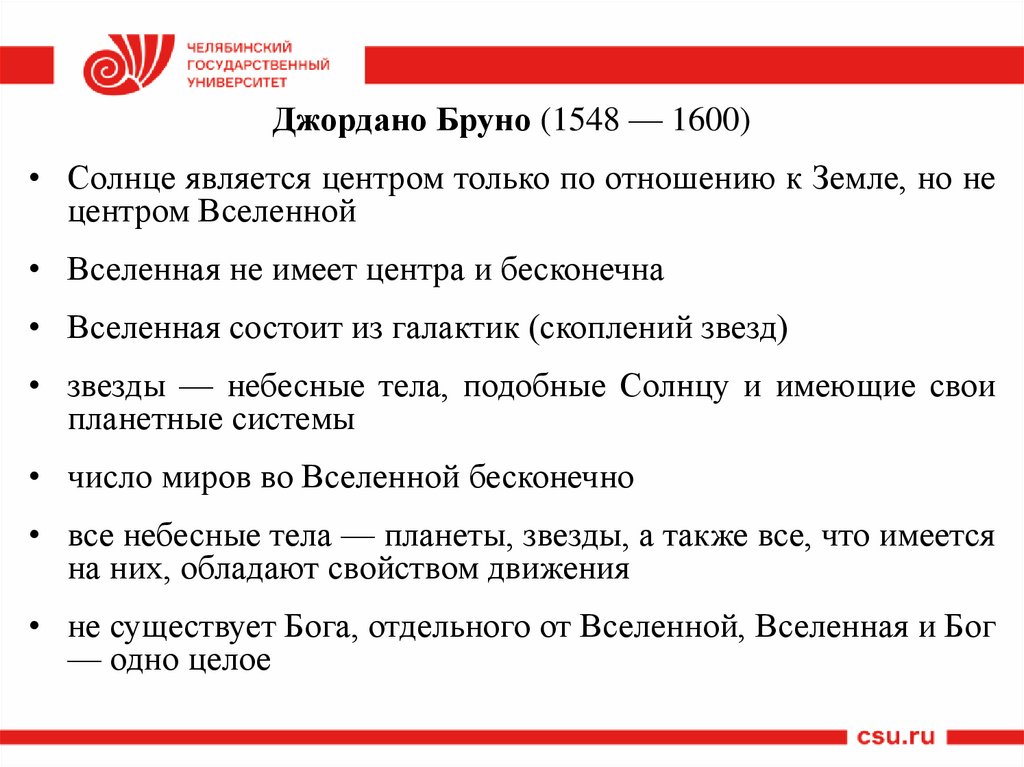 ЧЕЛЯБИНСКИЙ ГОСУДАРСТВЕННЫЙ УНИВЕРСИТЕТ

Джордано Бруно (1548 — 1600)

• Солнце является центром только по отношению к Земле, но не центром Вселенной

• Вселенная не имеет центра и бесконечна

• Вселенная состоит из галактик (скоплений звезд)

• звезды — небесные тела, подобные Солнцу и имеющие свои планетные системы

• число миров во Вселенной бесконечно

• все небесные тела — планеты, звезды, а также все, что имеется на них, обладают свойством движения

• не существует Бога, отдельного от Вселенной, Вселенная и Бог — одно целое

csu.ru